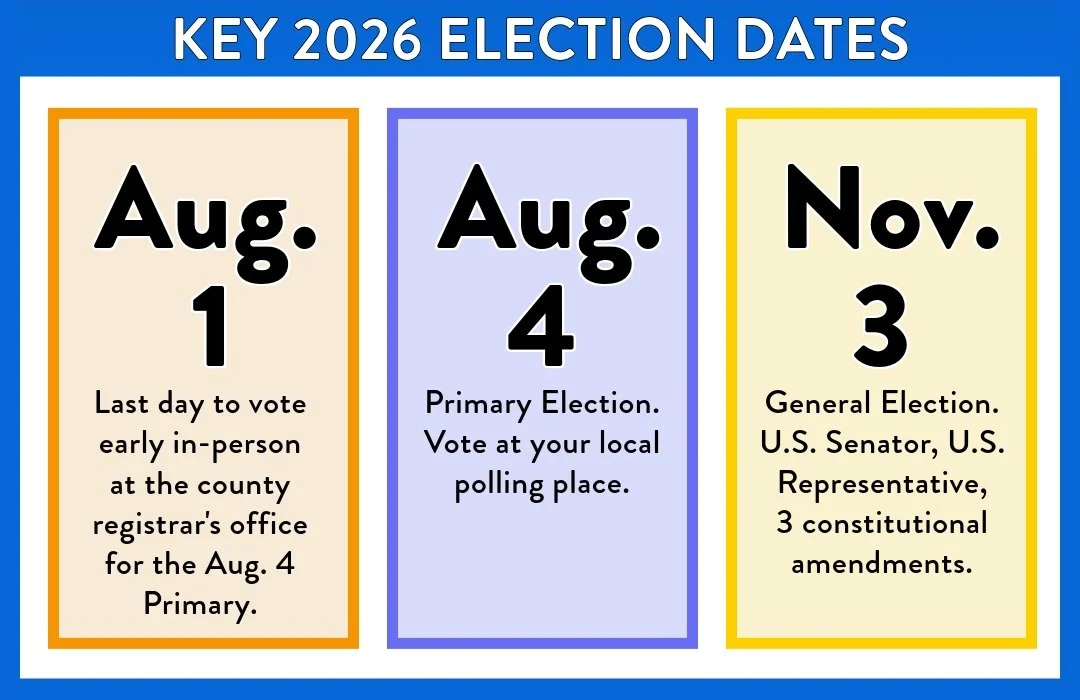 KEY 2026 ELECTION DATES

Aug. 1

Last day to vote early in-person at the county registrar's office for the Aug. 4 Primary.

Aug. 4

Primary Election. Vote at your local polling place.

Nov. 3

General Election. U.S. Senator, U.S. Representative, 3 constitutional amendments.